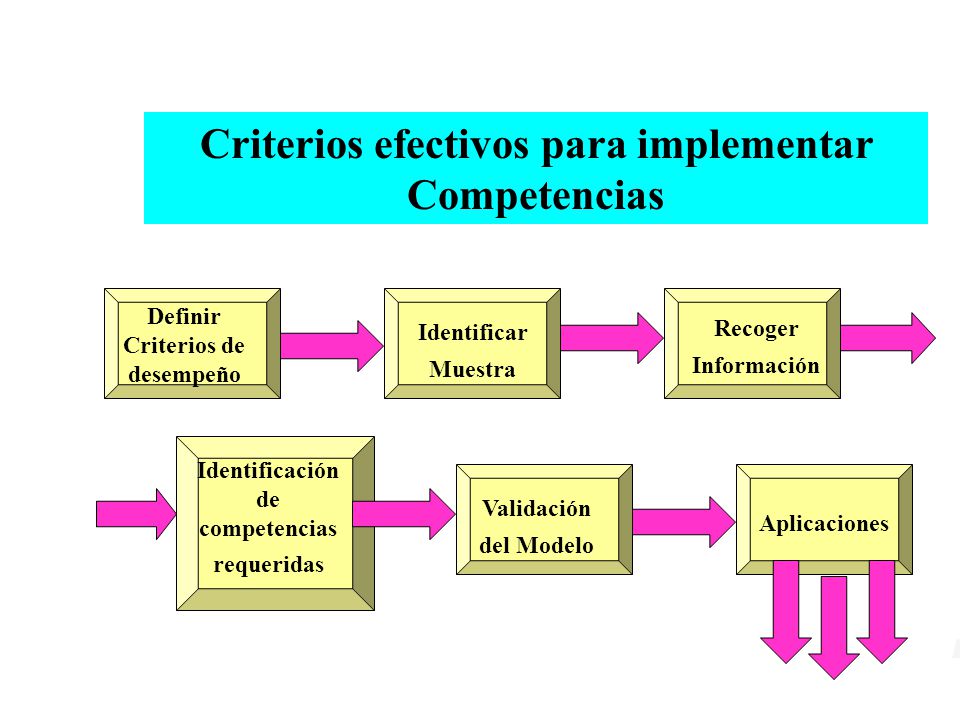 Criterios efectivos para implementar Competencias

Definir Criterios de desempeño

Identificar Muestra

Recoger Información

Identificación de competencias requeridas

Validación del Modelo

Aplicaciones